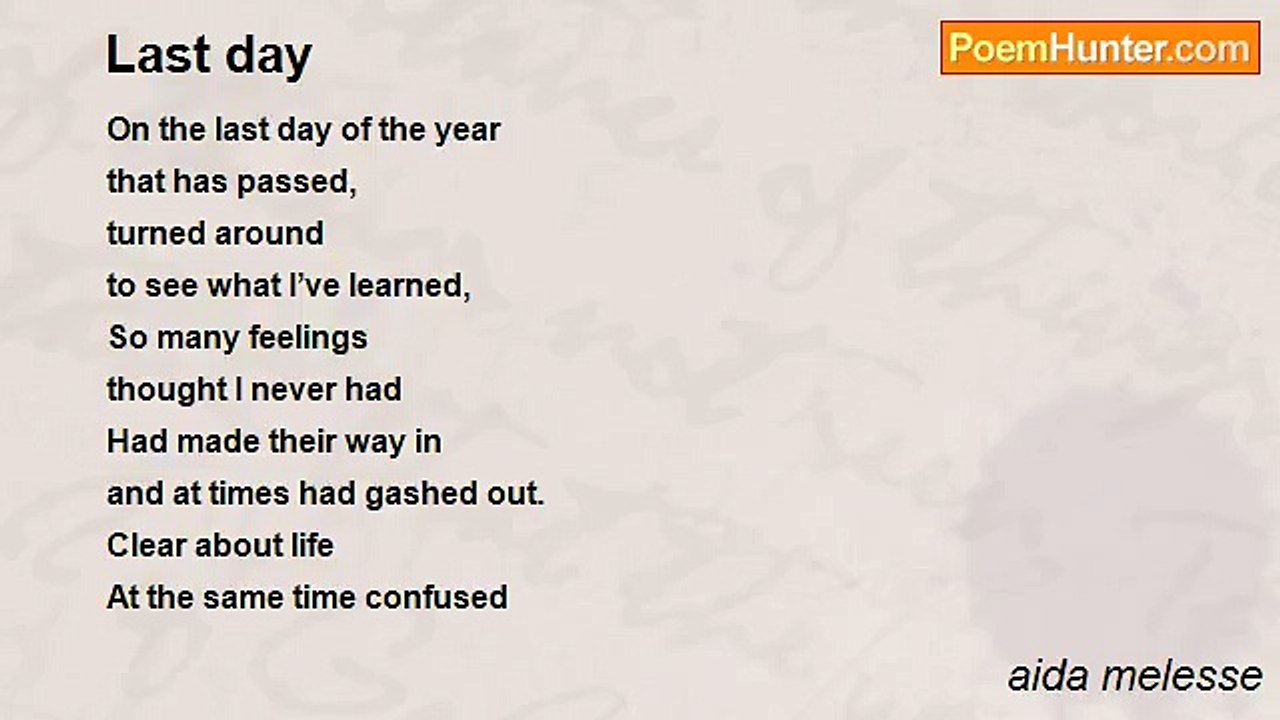 Last day

PoemHunter.com

On the last day of the year
that has passed,
turned around
to see what I've learned,
So many feelings
thought I never had
Had made their way in
and at times had gashed out.
Clear about life
At the same time confused

aida melesse